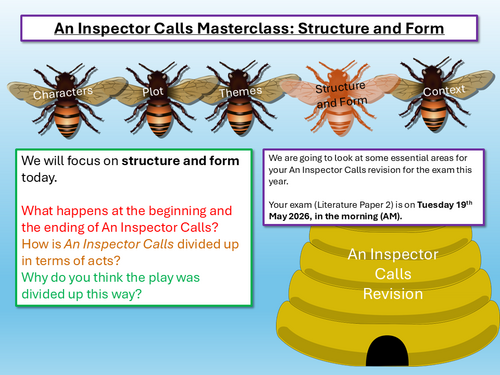 An Inspector Calls Masterclass: Structure and Form

Characters

Plot

Themes

Structure and Form

Context

We will focus on structure and form today.

What happens at the beginning and the ending of An Inspector Calls?
How is An Inspector Calls divided up in terms of acts?
Why do you think the play was divided up this way?

We are going to look at some essential areas for your An Inspector Calls revision for the exam this year.

Your exam (Literature Paper 2) is on Tuesday 19$^{th}$ May 2026, in the morning (AM).

An Inspector Calls Revision